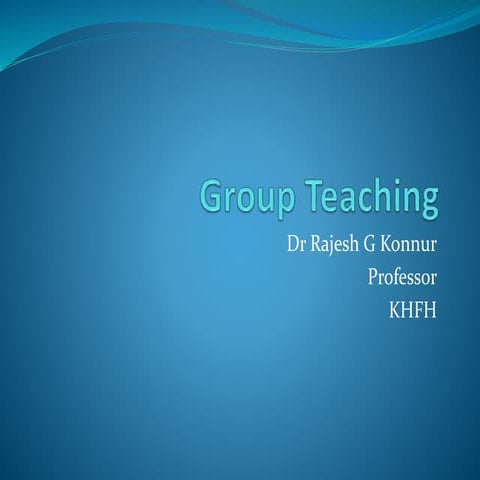 Group Teaching

Dr Rajesh G Konnur
Professor
KHFH